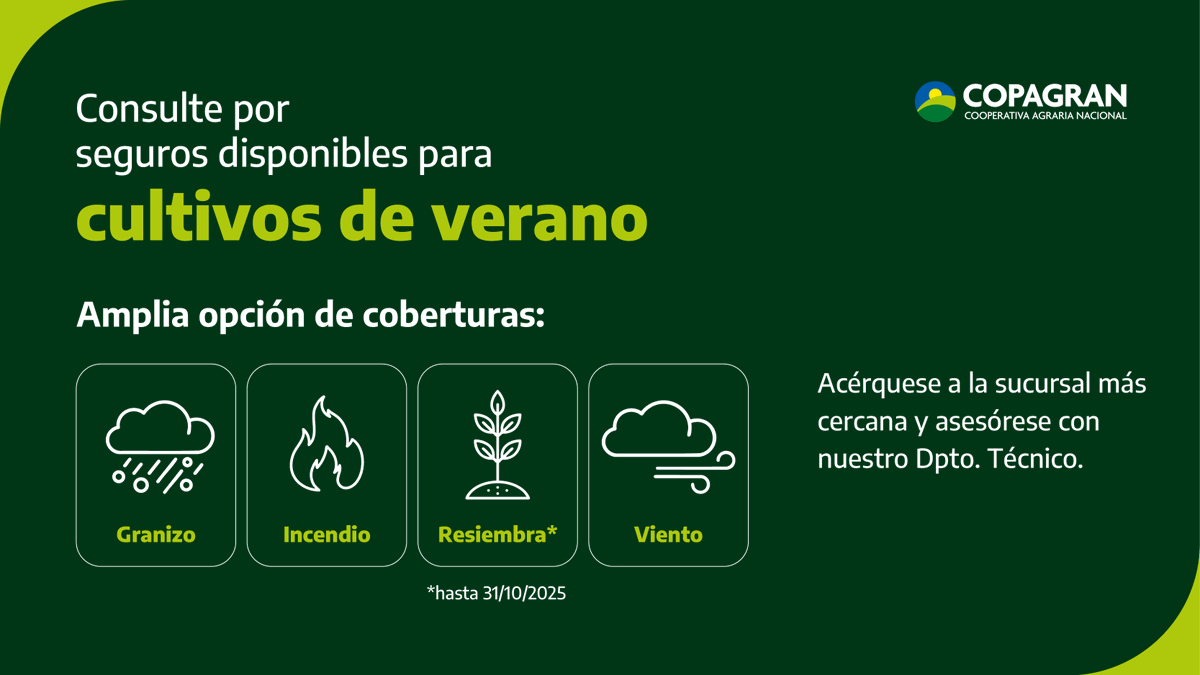 COPAGRAN
COOPERATIVA AGRARIA NACIONAL

Consulte por seguros disponibles para
cultivos de verano

Amplia opción de coberturas:

Granizo

Incendio

Resiembra*

Viento

*hasta 31/10/2025

Acérquese a la sucursal más cercana y asesórese con nuestro Dpto. Técnico.